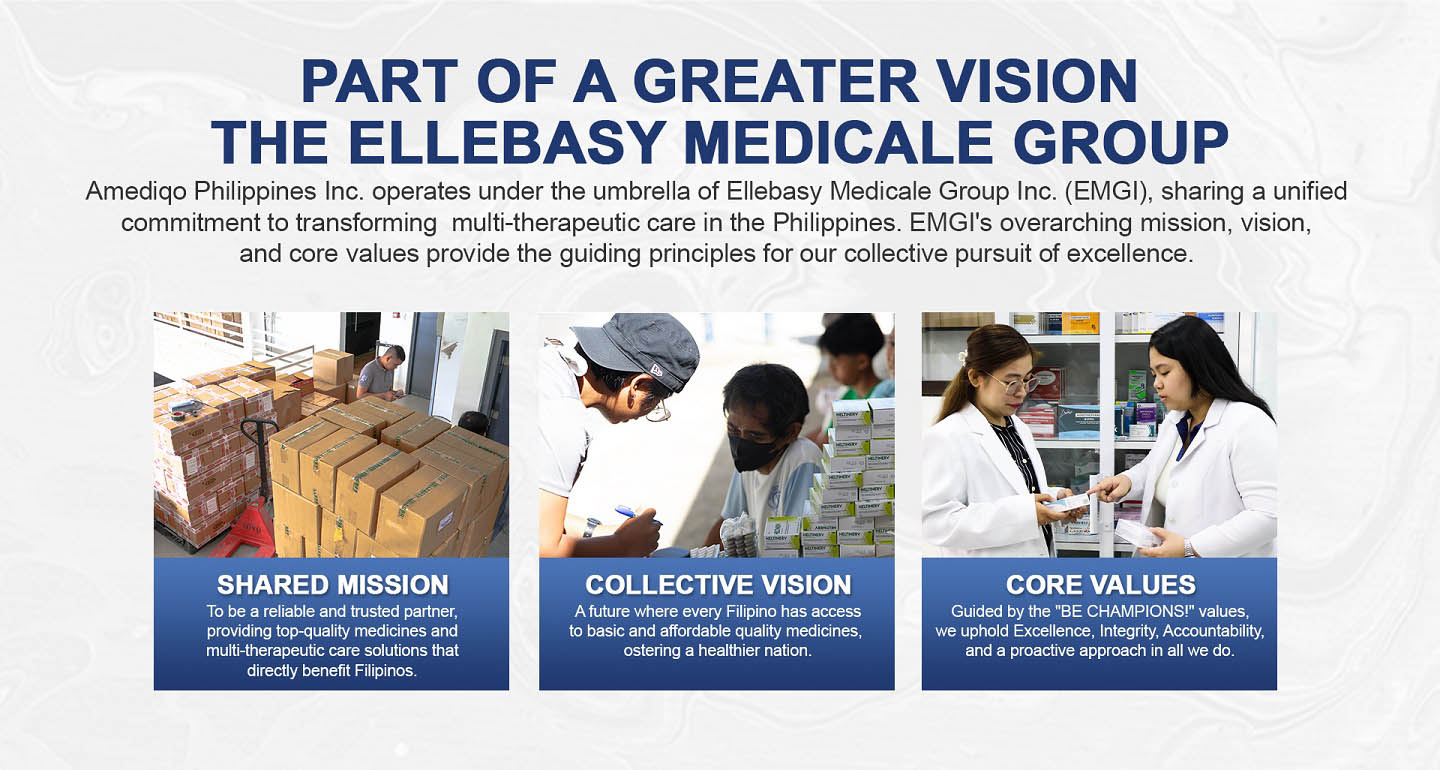 PART OF A GREATER VISION
THE ELLEBASY MEDICALE GROUP

Amediqo Philippines Inc. operates under the umbrella of Ellebasy Medicale Group Inc. (EMGI), sharing a unified commitment to transforming multi-therapeutic care in the Philippines. EMGI's overarching mission, vision, and core values provide the guiding principles for our collective pursuit of excellence.

SHARED MISSION
To be a reliable and trusted partner, providing top-quality medicines and multi-therapeutic care solutions that directly benefit Filipinos.

COLLECTIVE VISION
A future where every Filipino has access to basic and affordable quality medicines, ostering a healthier nation.

CORE VALUES
Guided by the "BE CHAMPIONS!" values, we uphold Excellence, Integrity, Accountability, and a proactive approach in all we do.